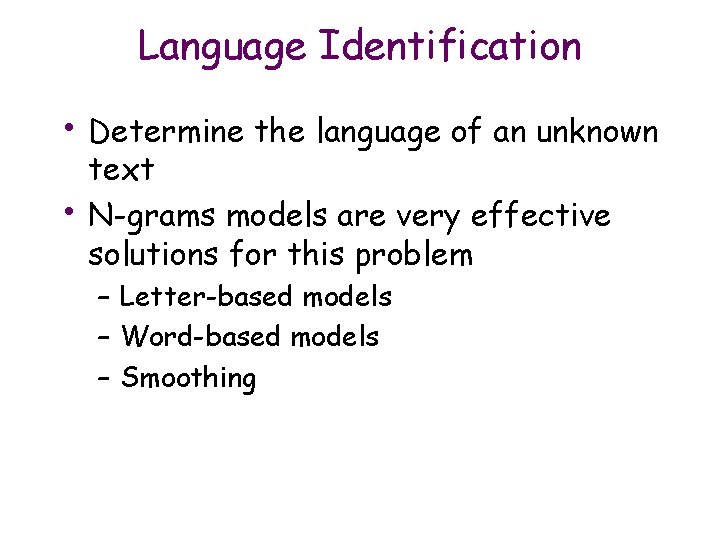 Language Identification

• Determine the language of an unknown text
• N-grams models are very effective solutions for this problem
– Letter-based models
– Word-based models
– Smoothing